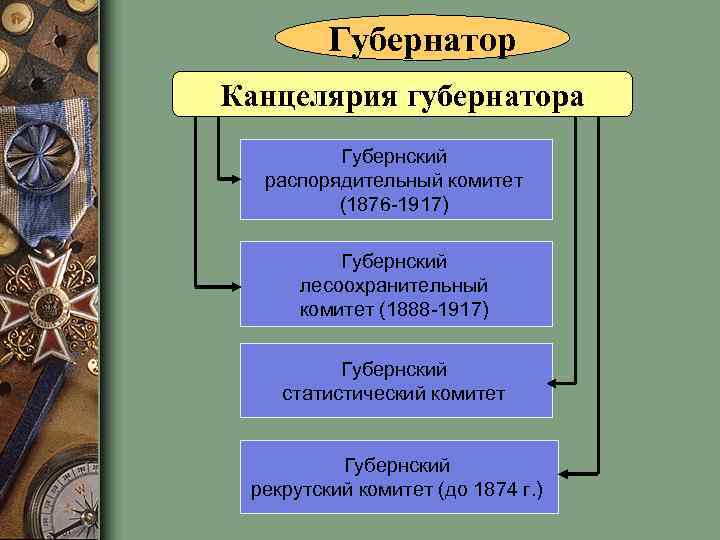 Губернатор

Канцелярия губернатора

Губернский распорядительный комитет (1876-1917)

Губернский лесоохранительный комитет (1888-1917)

Губернский статистический комитет

Губернский рекрутский комитет (до 1874 г.)